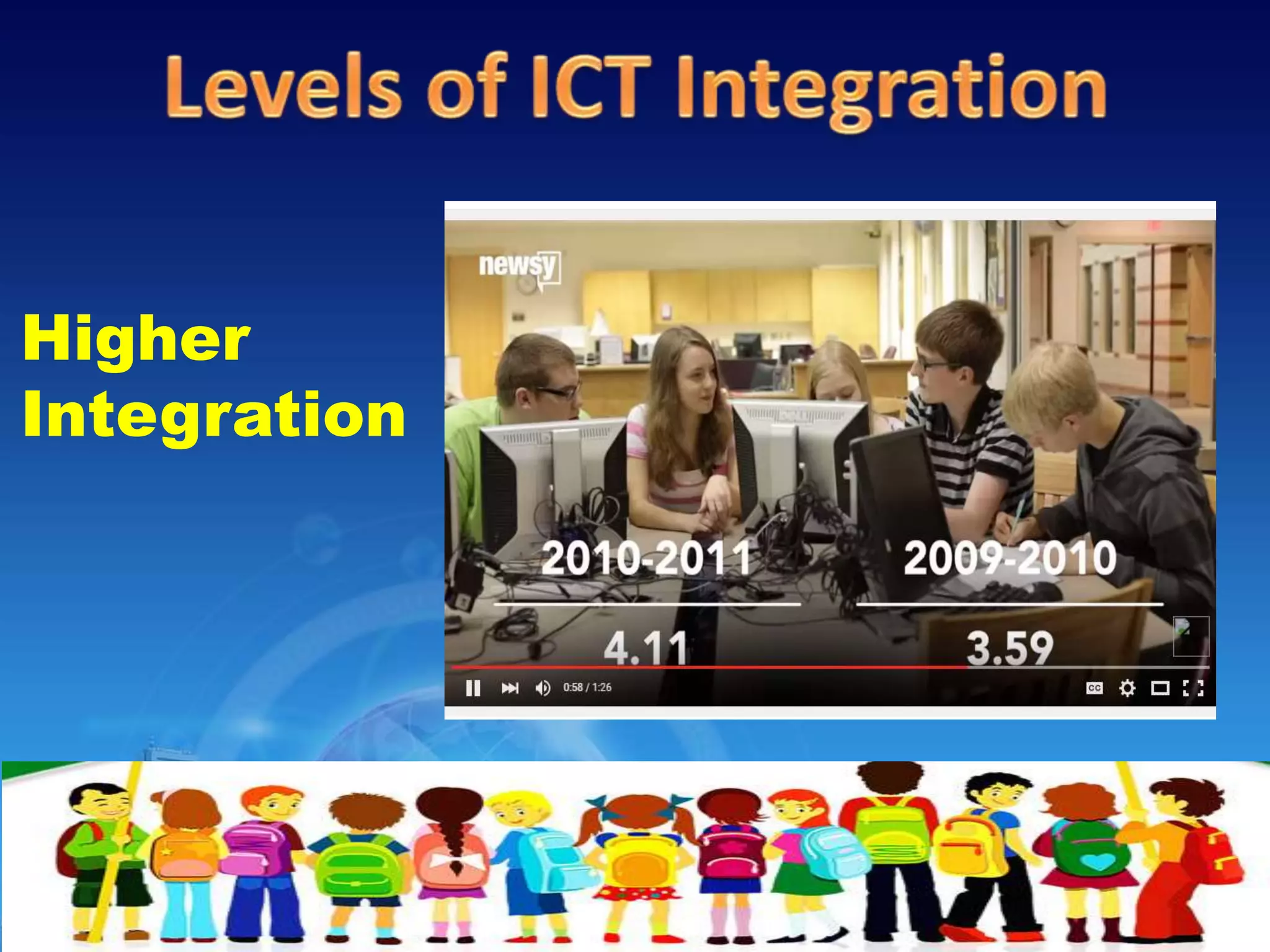 Levels of ICT Integration

Higher Integration

newsy

2010-2011

4.11

2009-2010

3.59

0:58 / 1:26

CC